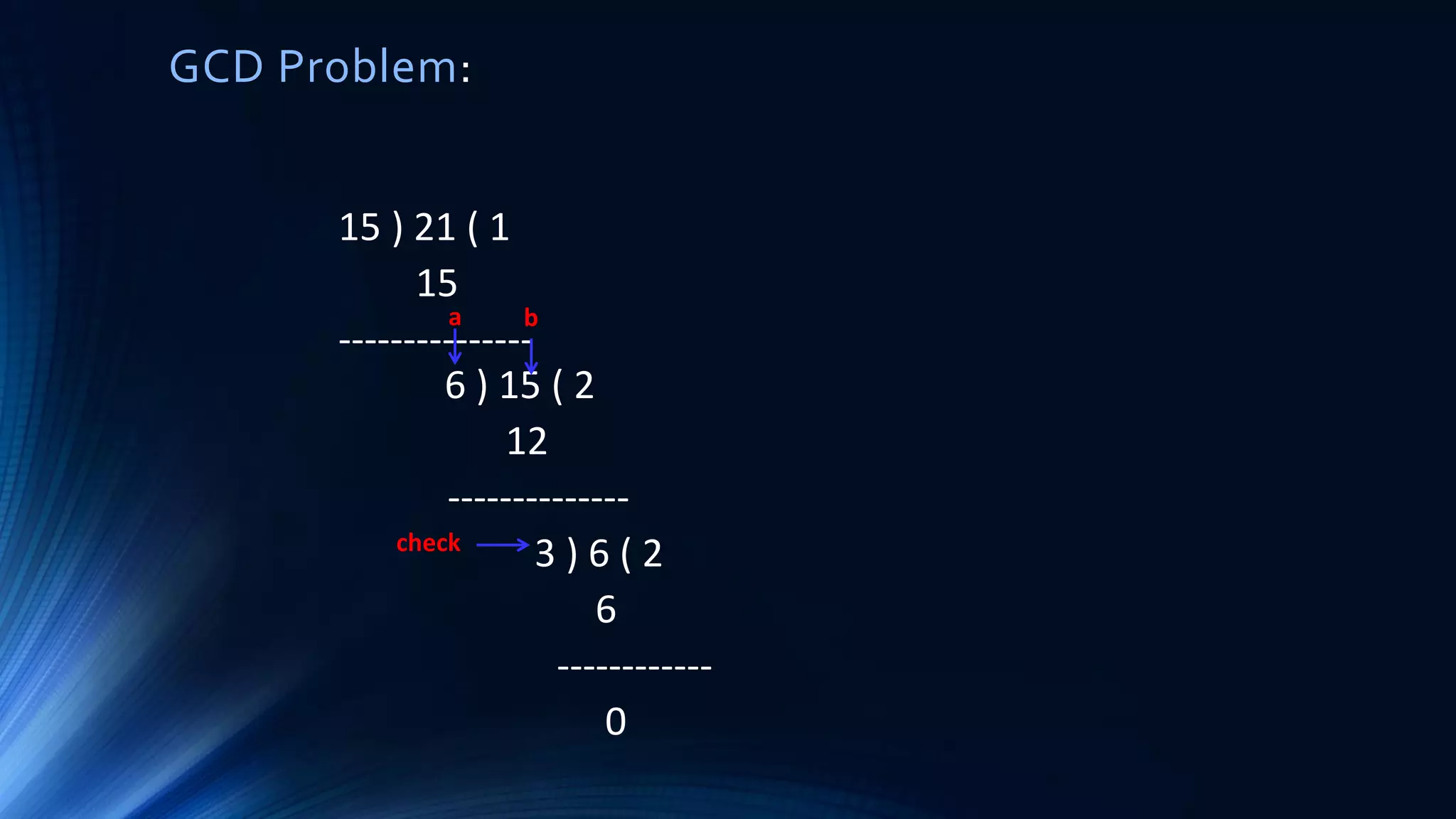 GCD Problem:

15 ) 21 ( 1
15
a b
--------------
6 ) 15 ( 2
12
--------------
check 3 ) 6 ( 2
6
------------
0